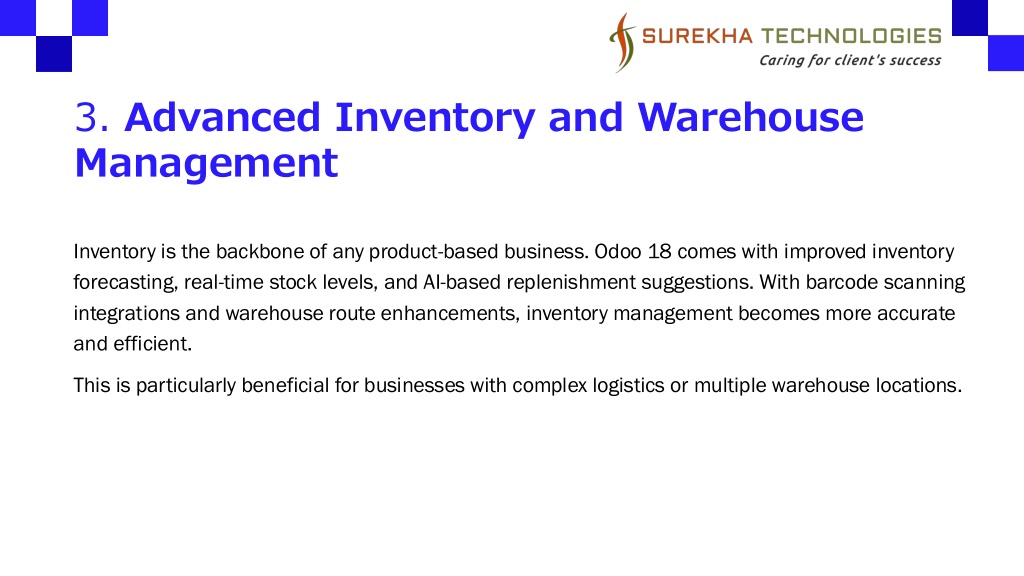 SUREKHA TECHNOLOGIES
Caring for client's success

3. Advanced Inventory and Warehouse Management

Inventory is the backbone of any product-based business. Odoo 18 comes with improved inventory forecasting, real-time stock levels, and AI-based replenishment suggestions. With barcode scanning integrations and warehouse route enhancements, inventory management becomes more accurate and efficient.

This is particularly beneficial for businesses with complex logistics or multiple warehouse locations.